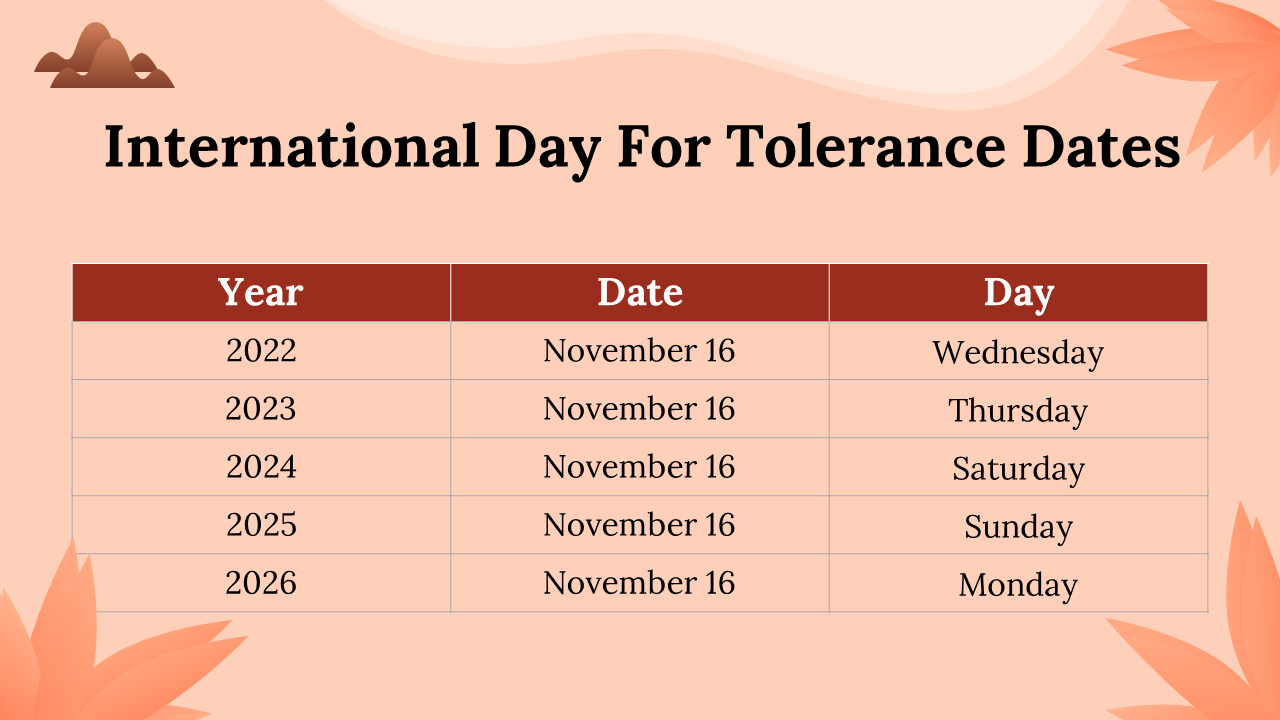 International Day For Tolerance Dates

| Year | Date | Day |
|---|---|---|
| 2022 | November 16 | Wednesday |
| 2023 | November 16 | Thursday |
| 2024 | November 16 | Saturday |
| 2025 | November 16 | Sunday |
| 2026 | November 16 | Monday |